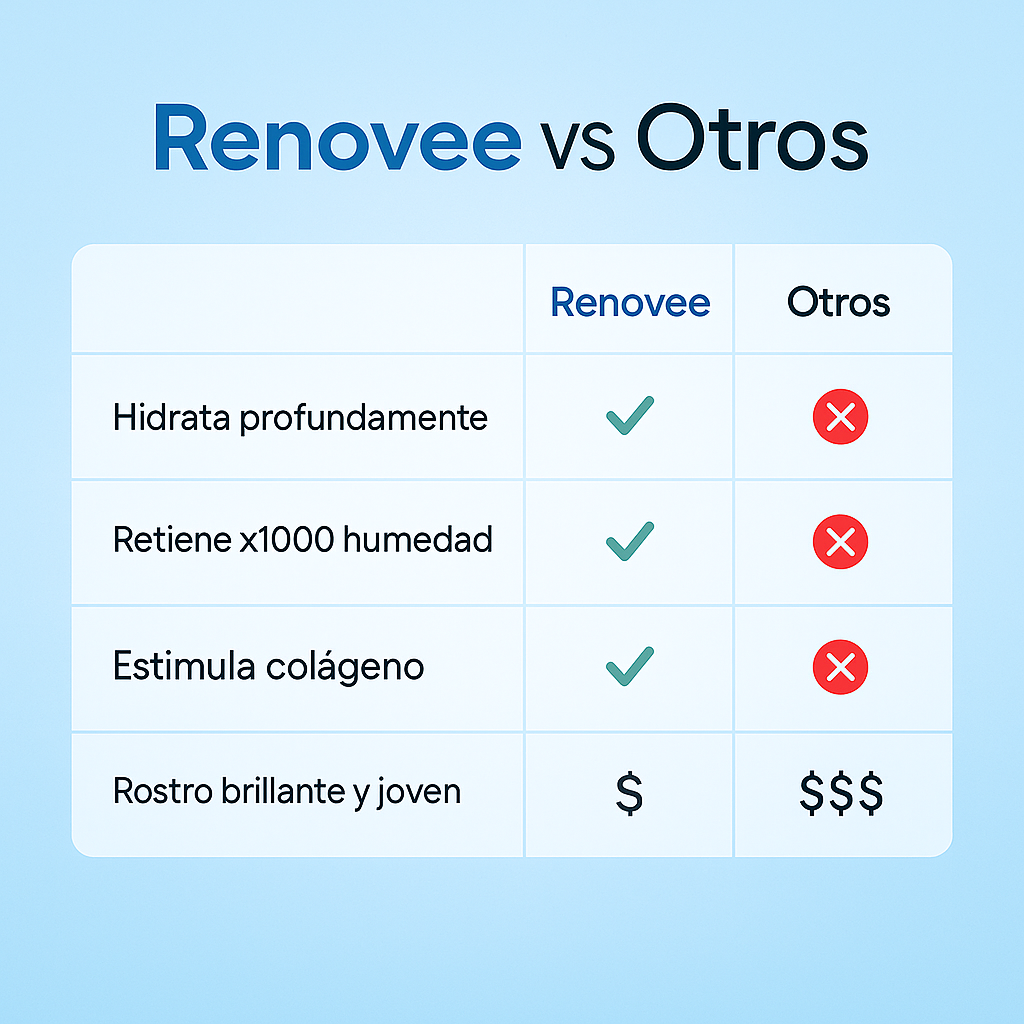 Renovee vs Otros

| | Renovee | Otros |
|---|---|---|
| Hidrata profundamente | ✓ | ✗ |
| Retiene x1000 humedad | ✓ | ✗ |
| Estimula colágeno | ✓ | ✗ |
| Rostro brillante y joven | \$ | \$\$\$ |